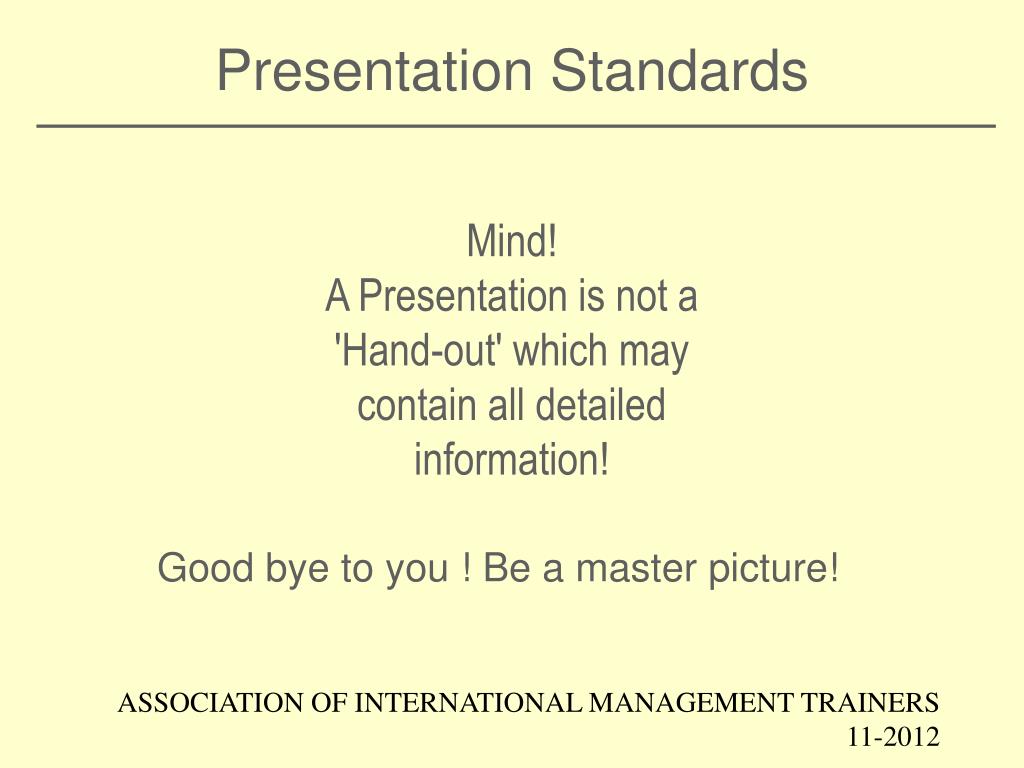 Presentation Standards

Mind!
A Presentation is not a 'Hand-out' which may contain all detailed information!

Good bye to you ! Be a master picture!

ASSOCIATION OF INTERNATIONAL MANAGEMENT TRAINERS
11-2012